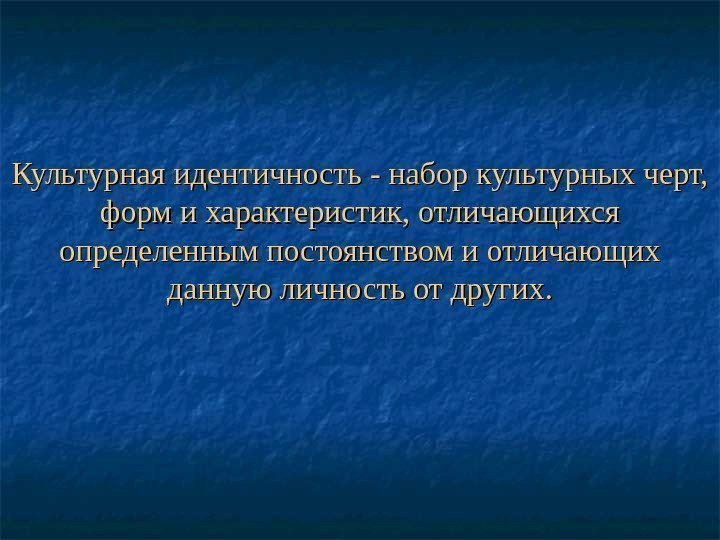 Культурная идентичность - набор культурных черт, форм и характеристик, отличающихся определенным постоянством и отличающих данную личность от других.